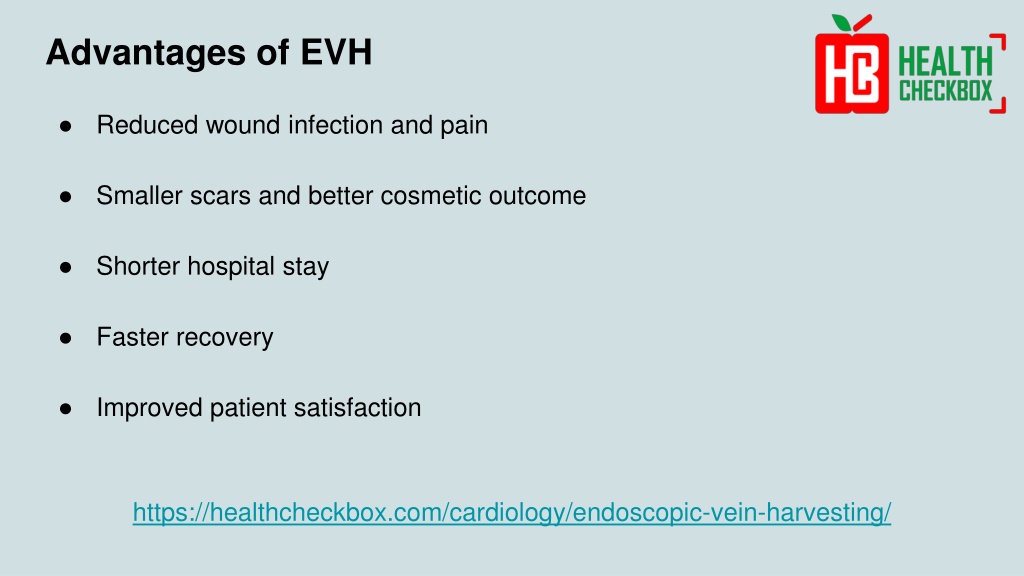 Advantages of EVH

HC HEALTH CHECKBOX

● Reduced wound infection and pain

● Smaller scars and better cosmetic outcome

● Shorter hospital stay

● Faster recovery

● Improved patient satisfaction

https://healthcheckbox.com/cardiology/endoscopic-vein-harvesting/